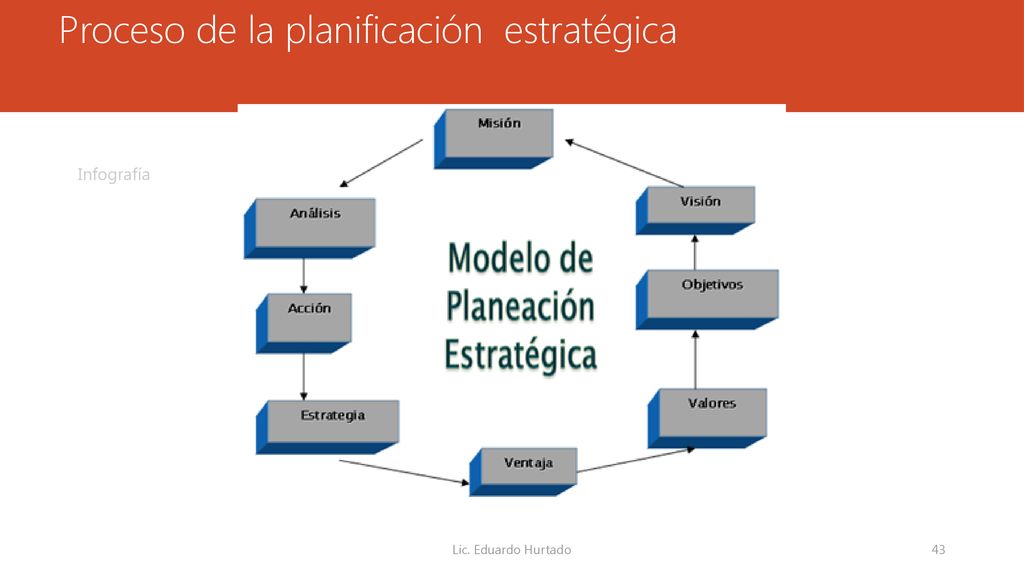 Proceso de la planificación estratégica

Infografía

Misión

Análisis

Acción

Estrategia

Ventaja

Valores

Objetivos

Visión

Modelo de Planeación Estratégica

Lic. Eduardo Hurtado

43